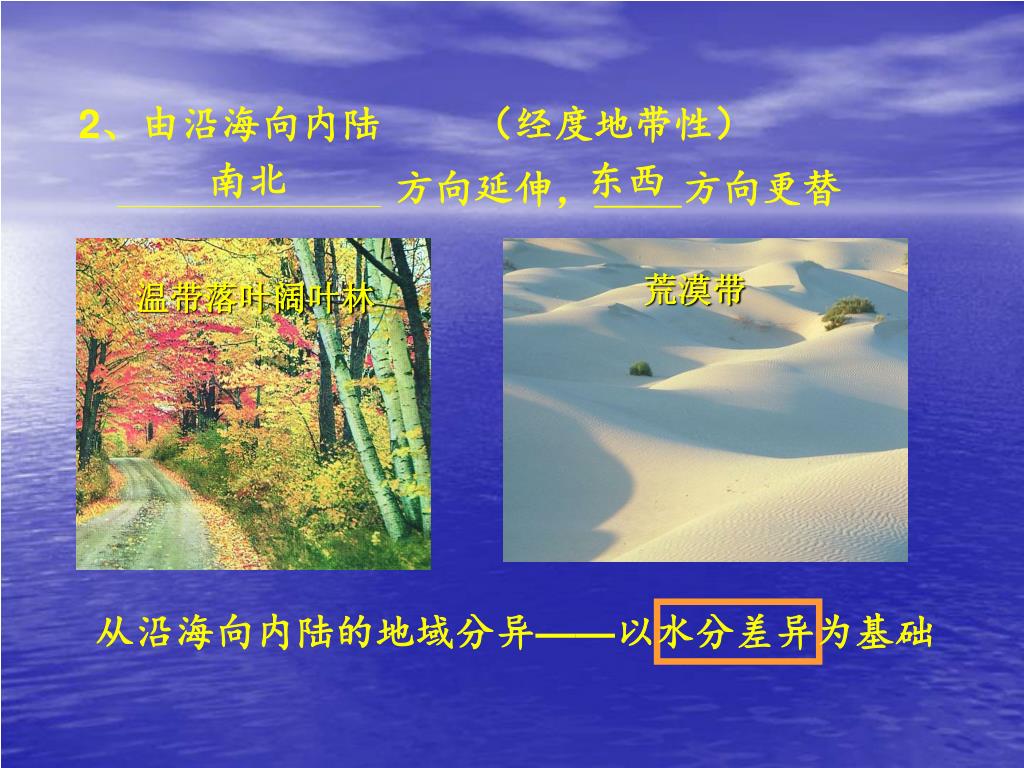 2、由沿海向内陆　　（经度地带性）

南北 方向延伸，东西 方向更替

温带落叶阔叶林

荒漠带

从沿海向内陆的地域分异——以水分差异为基础